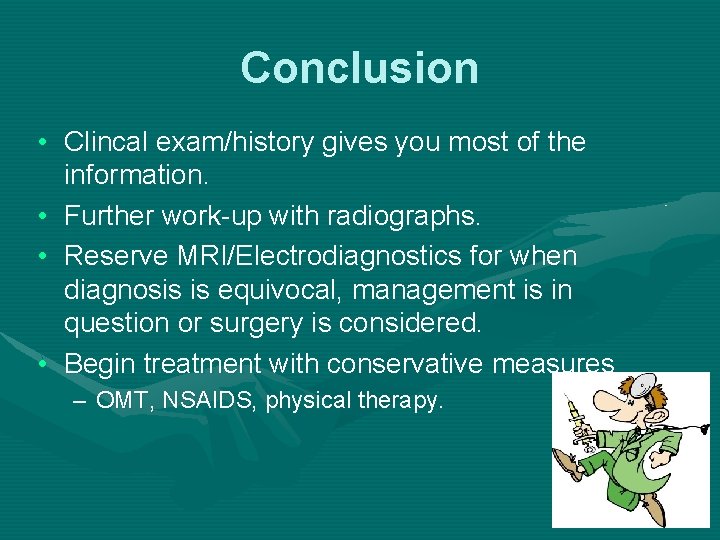 Conclusion

• Clincal exam/history gives you most of the information.
• Further work-up with radiographs.
• Reserve MRI/Electrodiagnostics for when diagnosis is equivocal, management is in question or surgery is considered.
• Begin treatment with conservative measures
– OMT, NSAIDS, physical therapy.